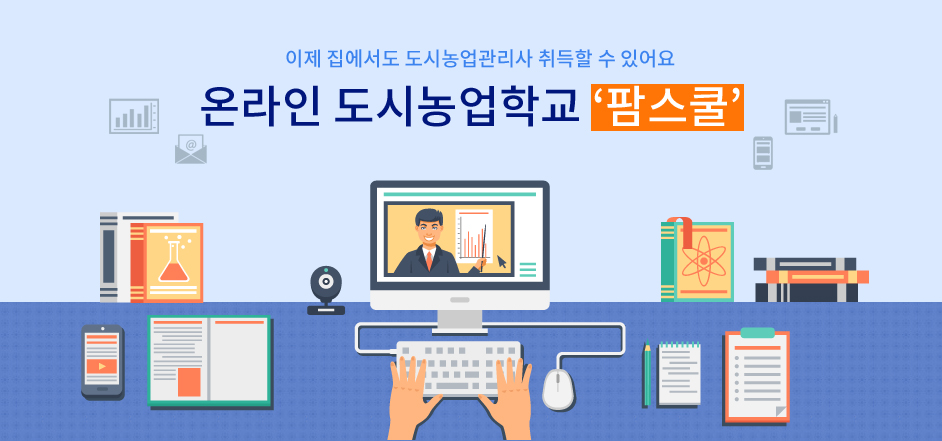 이제 집에서도 도시농업관리사 취득할 수 있어요

온라인 도시농업학교 '팜스쿨'